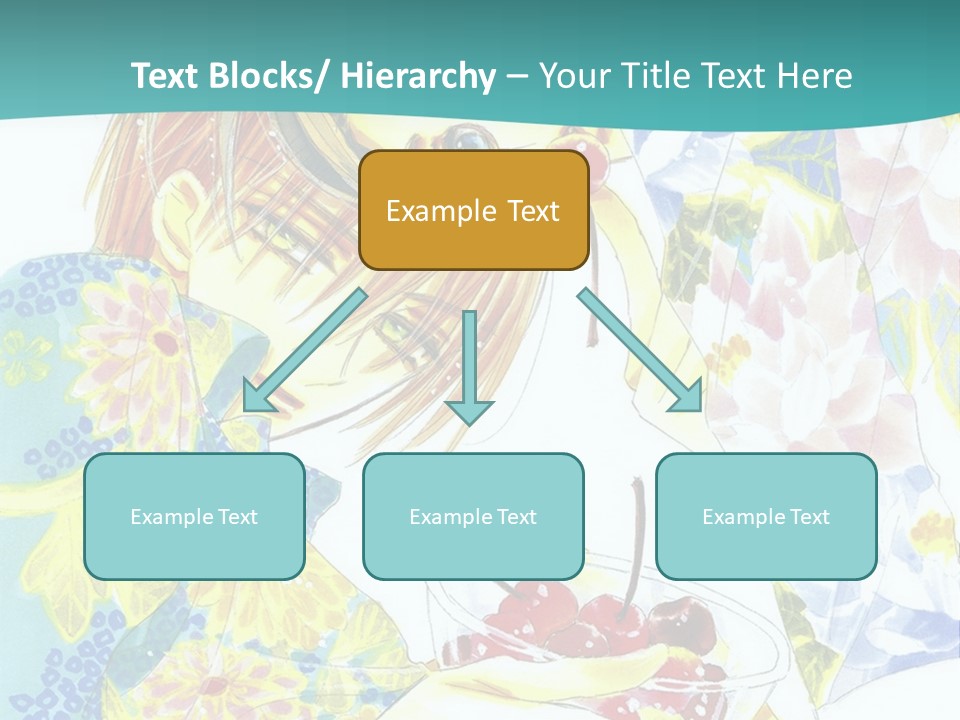 Text Blocks/ Hierarchy – Your Title Text Here

Example Text

Example Text

Example Text

Example Text